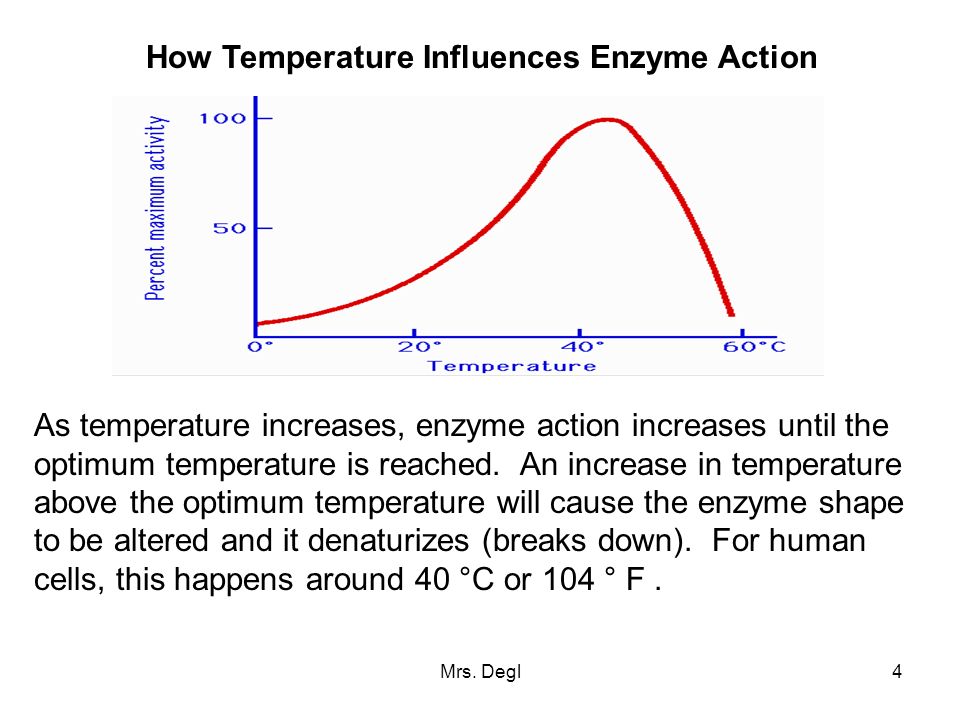 How Temperature Influences Enzyme Action

Percent maximum activity

100

50

0°

20°

40°

60°C

Temperature

As temperature increases, enzyme action increases until the optimum temperature is reached. An increase in temperature above the optimum temperature will cause the enzyme shape to be altered and it denaturizes (breaks down). For human cells, this happens around 40 °C or 104 ° F .

Mrs. Degl

4